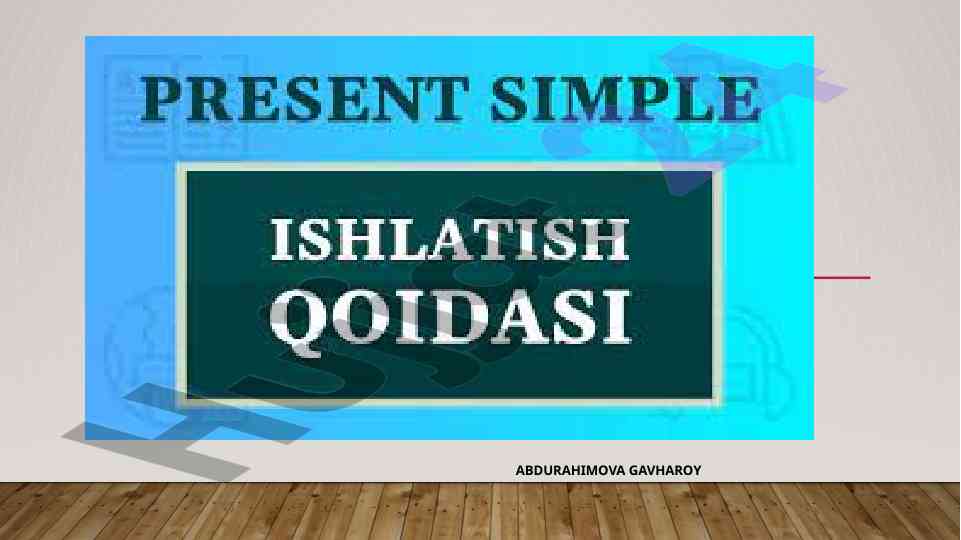 PRESENT SIMPLE

ISHLATISH QOIDASI

ABDURAHIMOVA GAVHAROY